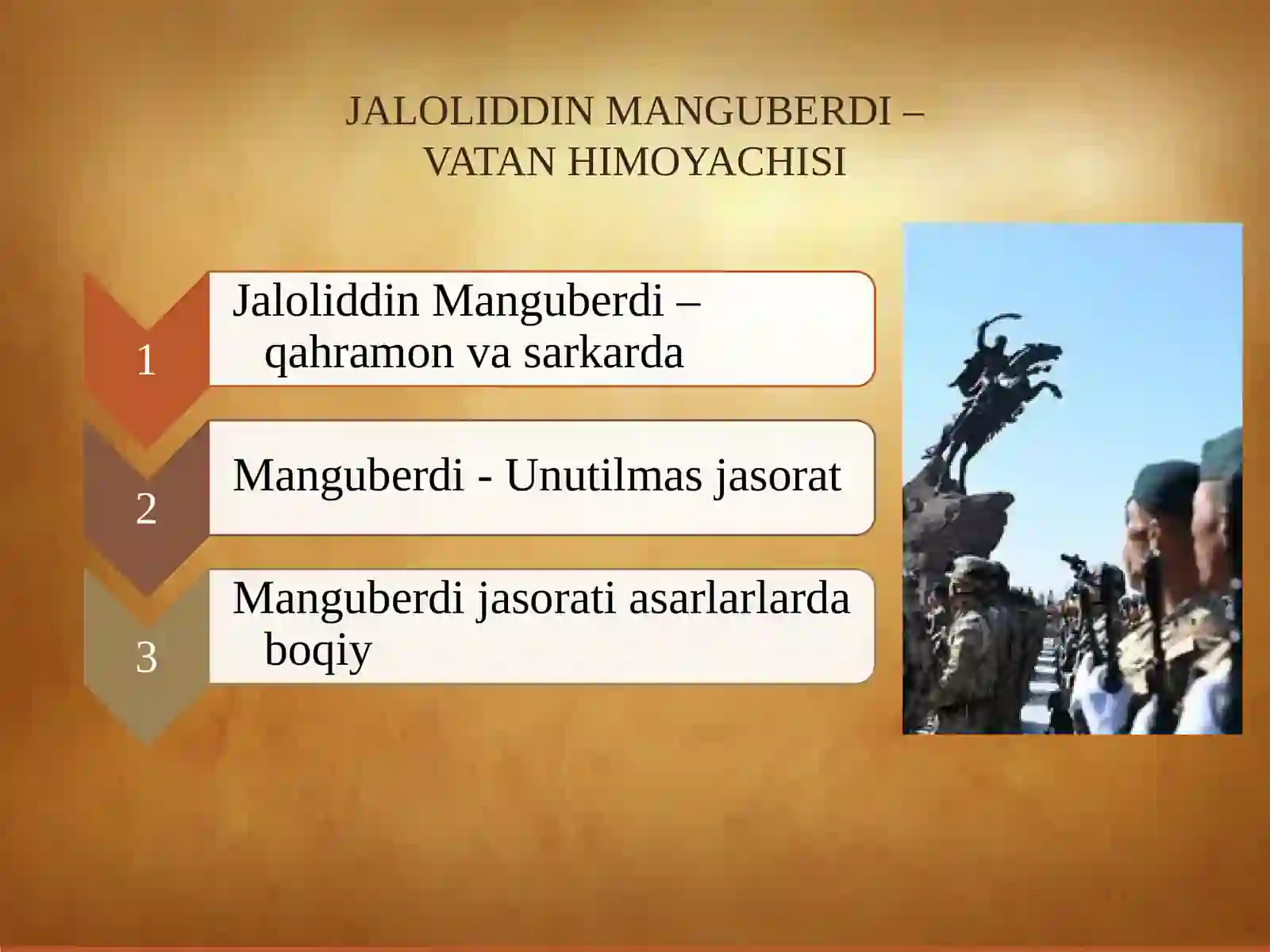 JALOLIDDIN MANGUBERDI – VATAN HIMOYACHISI

1

Jaloliddin Manguberdi – qahramon va sarkarda

2

Manguberdi - Unutilmas jasorat

3

Manguberdi jasorati asarlarlarda boqiy